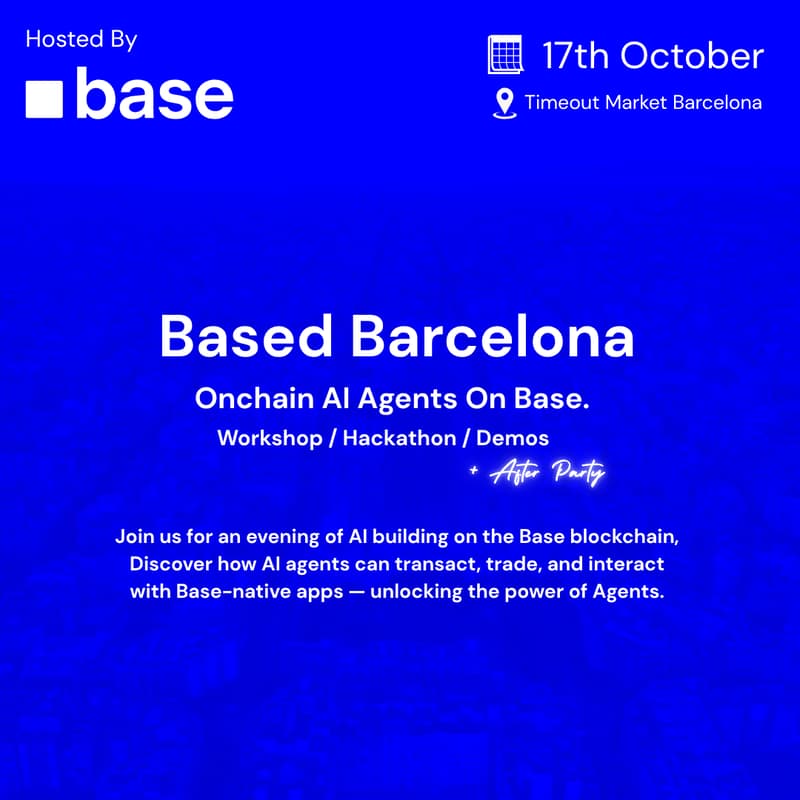 Hosted By

base

17th October

Timeout Market Barcelona

Based Barcelona

Onchain AI Agents On Base.

Workshop / Hackathon / Demos

+ After Party

Join us for an evening of AI building on the Base blockchain, Discover how AI agents can transact, trade, and interact with Base-native apps — unlocking the power of Agents.